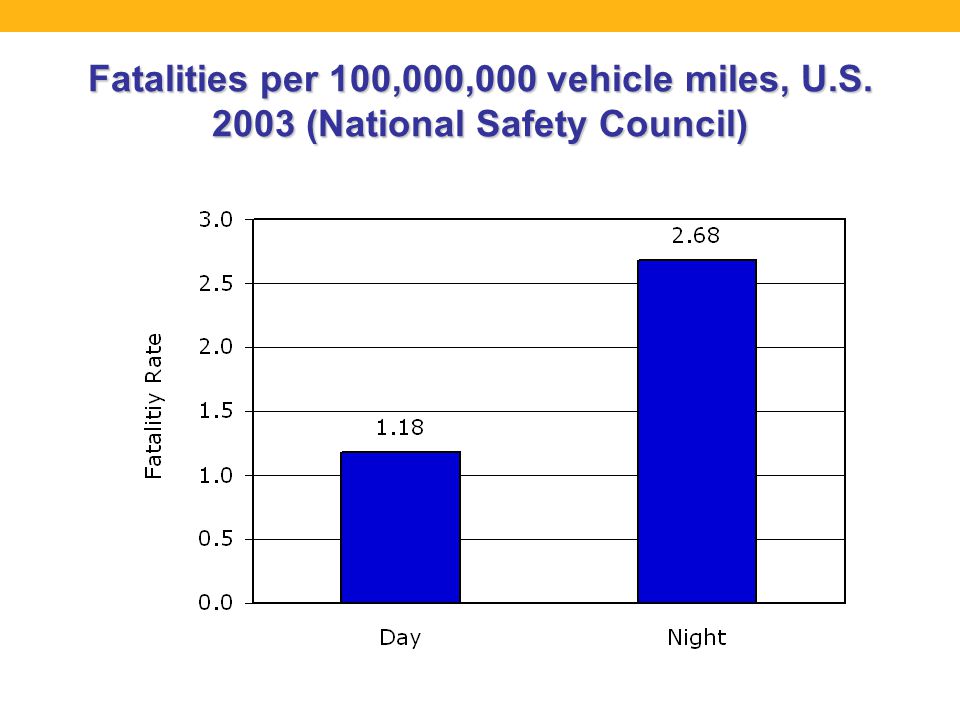 Fatalities per 100,000,000 vehicle miles, U.S. 2003 (National Safety Council)

Fatalitiy Rate

3.0
2.5
2.0
1.5
1.0
0.5
0.0

1.18
2.68

Day
Night